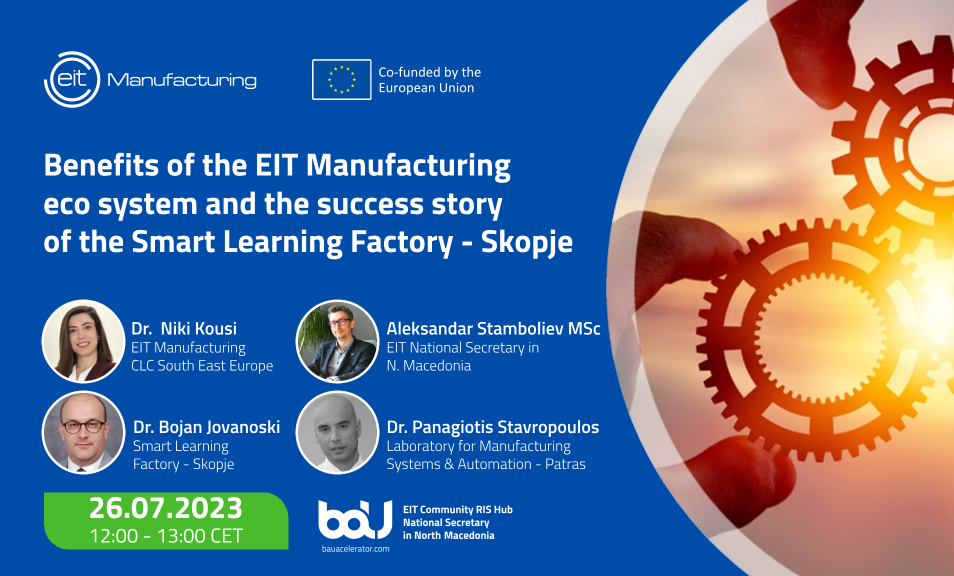 eit Manufacturing

Co-funded by the European Union

Benefits of the EIT Manufacturing eco system and the success story of the Smart Learning Factory - Skopje

Dr. Niki Kousi
EIT Manufacturing
CLC South East Europe

Aleksandar Stamboliev MSc
EIT National Secretary in N. Macedonia

Dr. Bojan Jovanoski
Smart Learning Factory - Skopje

Dr. Panagiotis Stavropoulos
Laboratory for Manufacturing Systems & Automation - Patras

26.07.2023
12:00 - 13:00 CET

bau
bauacelerator.com

EIT Community RIS Hub
National Secretary
in North Macedonia